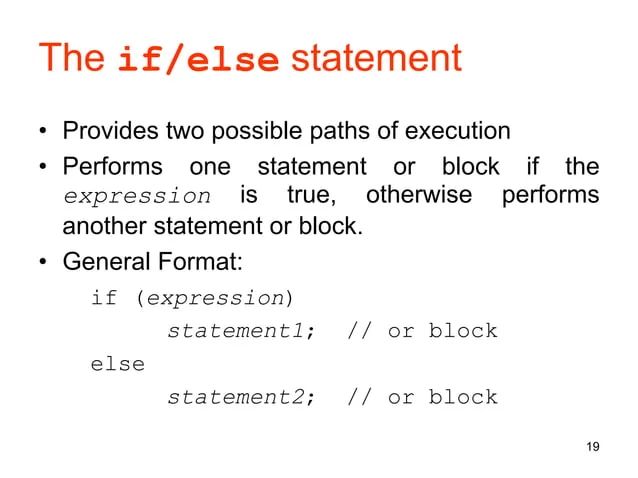 The if/else statement

• Provides two possible paths of execution
• Performs one statement or block if the expression is true, otherwise performs another statement or block.
• General Format:

if (expression)
    statement1;  // or block
else
    statement2;  // or block

19